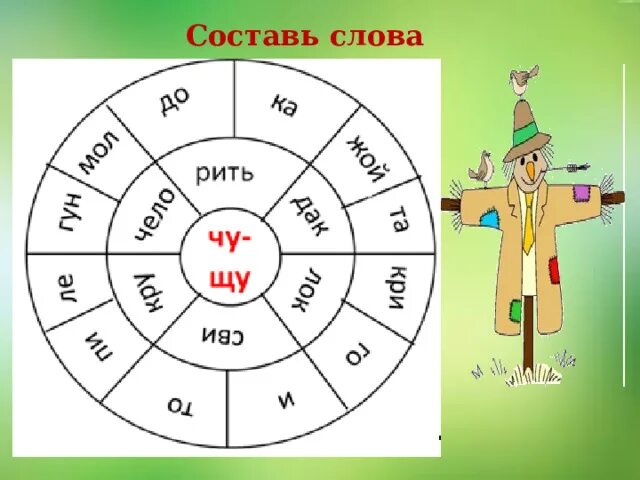 Составь слова

до
ка
жой
та
кри
го
и
то
пи
ле
гун
мол

рить
дак
лок
сви
кру
чело

чу-
щу